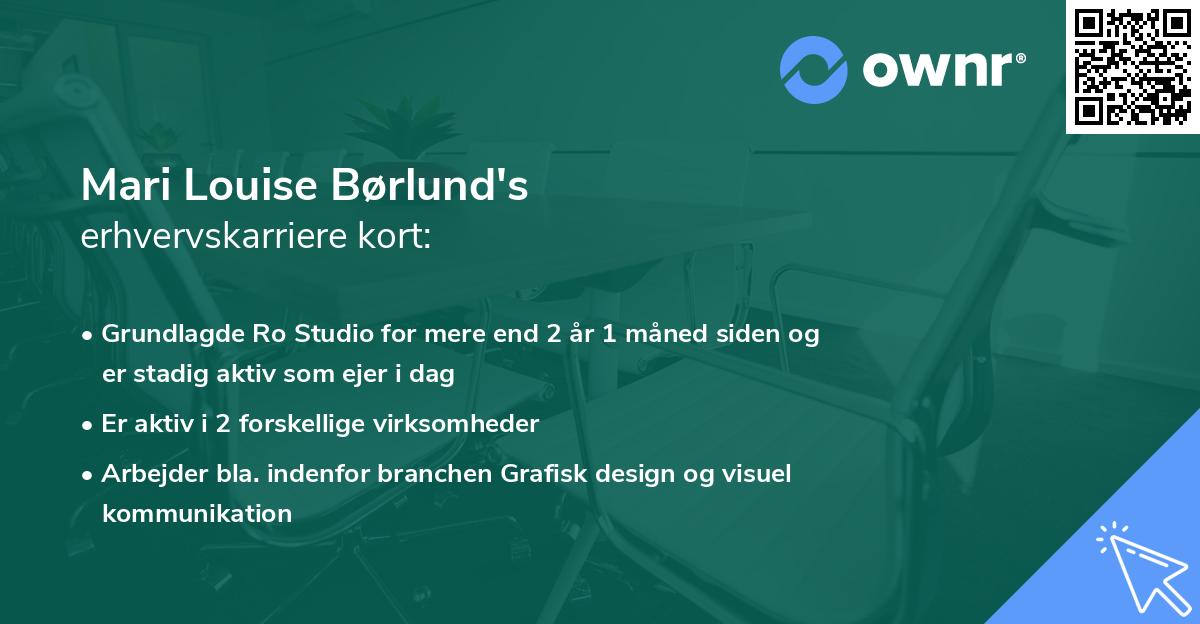 ownr®

Mari Louise Børlund's
erhvervskarriere kort:

• Grundlagde Ro Studio for mere end 2 år 1 måned siden og er stadig aktiv som ejer i dag

• Er aktiv i 2 forskellige virksomheder

• Arbejder bla. indenfor branchen Grafisk design og visuel kommunikation